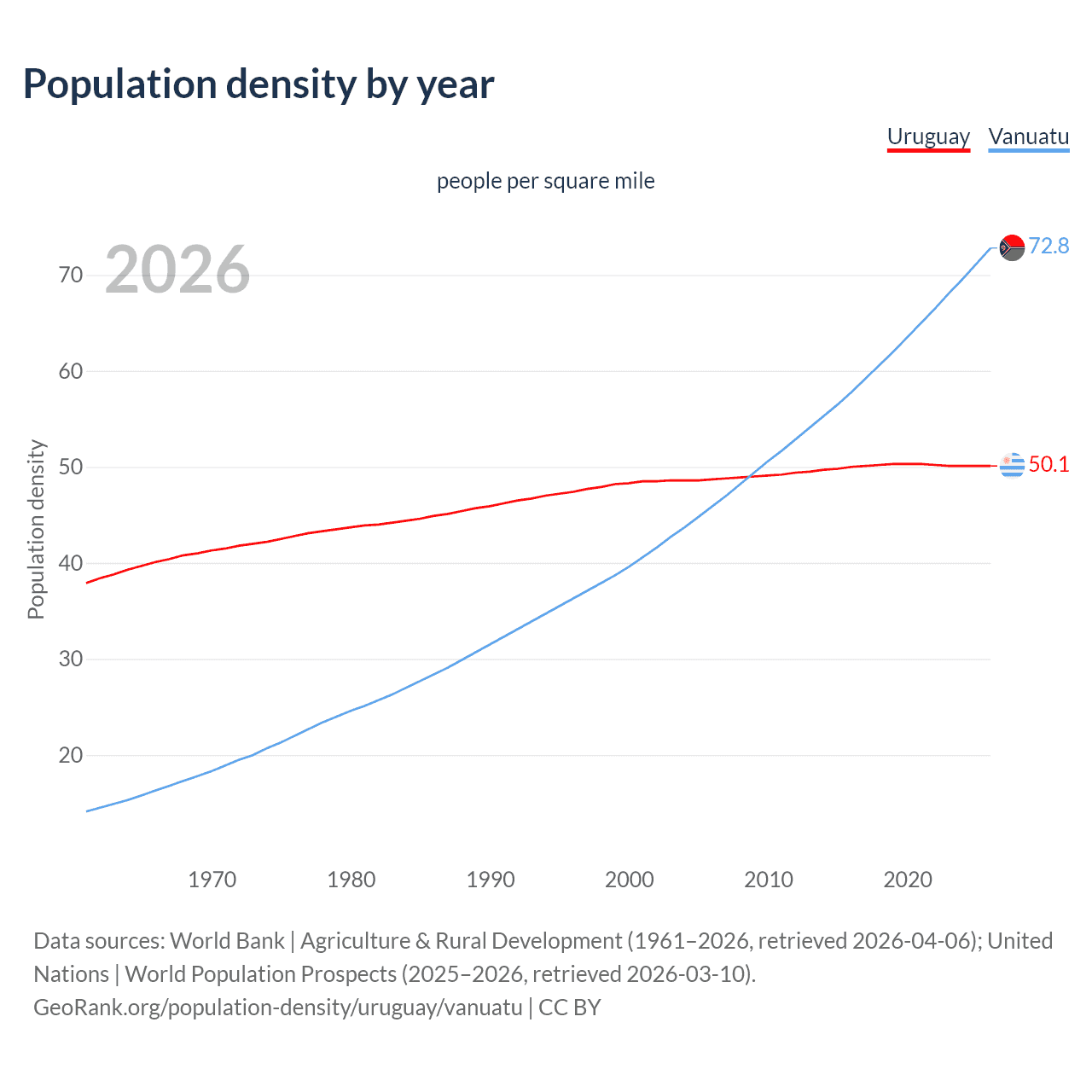 Population density by year

Uruguay Vanuatu

people per square mile

2026

Population density

70
60
50
40
30
20

72.8
50.1

1970 1980 1990 2000 2010 2020

Data sources: World Bank | Agriculture & Rural Development (1961–2026, retrieved 2026-04-06); United Nations | World Population Prospects (2025–2026, retrieved 2026-03-10).
GeoRank.org/population-density/uruguay/vanuatu | CC BY